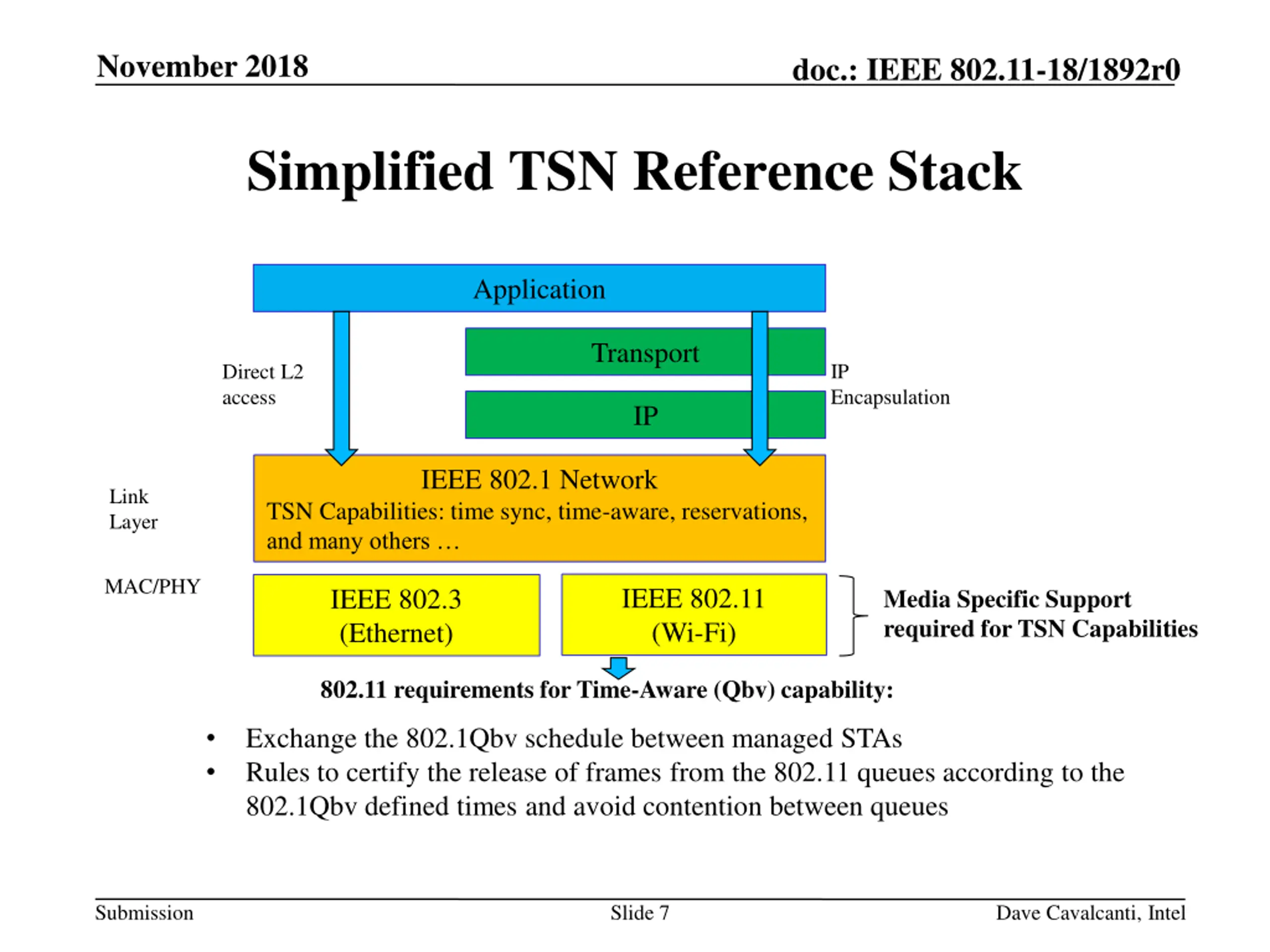 November 2018

doc.: IEEE 802.11-18/1892r0

Simplified TSN Reference Stack

Application

Direct L2 access

Transport

IP

IP Encapsulation

Link Layer

IEEE 802.1 Network
TSN Capabilities: time sync, time-aware, reservations, and many others …

MAC/PHY

IEEE 802.3 (Ethernet)

IEEE 802.11 (Wi-Fi)

Media Specific Support required for TSN Capabilities

802.11 requirements for Time-Aware (Qbv) capability:

• Exchange the 802.1Qbv schedule between managed STAs
• Rules to certify the release of frames from the 802.11 queues according to the 802.1Qbv defined times and avoid contention between queues

Submission

Slide 7

Dave Cavalcanti, Intel